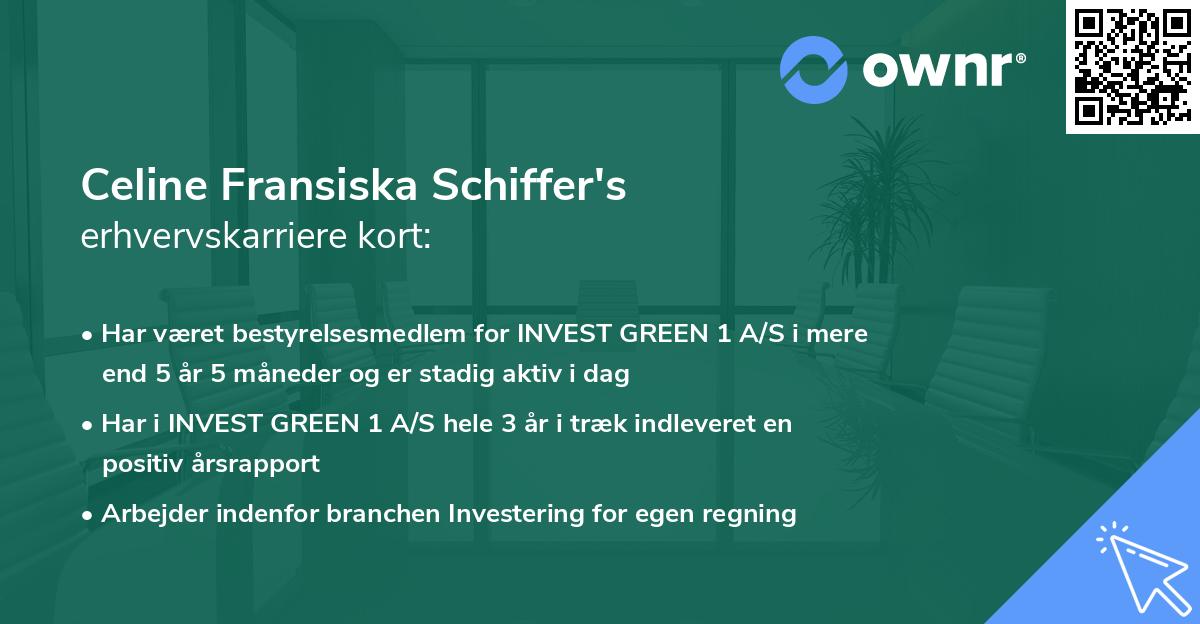 ownr®

Celine Fransiska Schiffer's
erhvervskarriere kort:

• Har været bestyrelsesmedlem for INVEST GREEN 1 A/S i mere end 5 år 5 måneder og er stadig aktiv i dag

• Har i INVEST GREEN 1 A/S hele 3 år i træk indleveret en positiv årsrapport

• Arbejder indenfor branchen Investering for egen regning